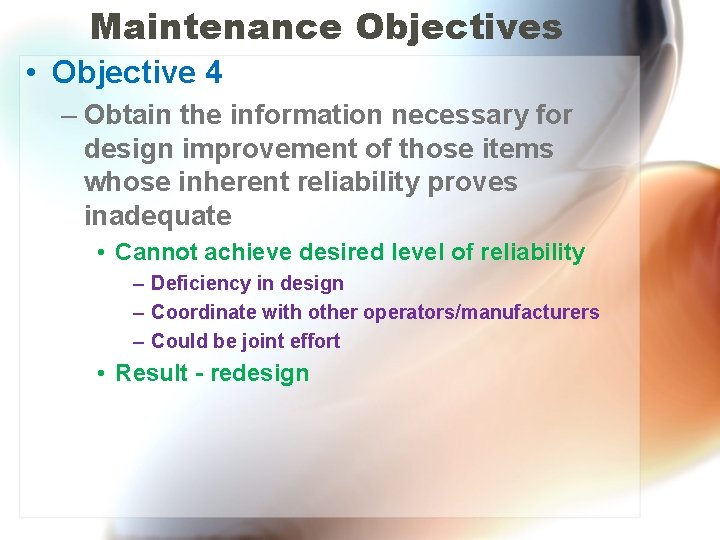 Maintenance Objectives

• Objective 4

– Obtain the information necessary for design improvement of those items whose inherent reliability proves inadequate

• Cannot achieve desired level of reliability

– Deficiency in design

– Coordinate with other operators/manufacturers

– Could be joint effort

• Result - redesign